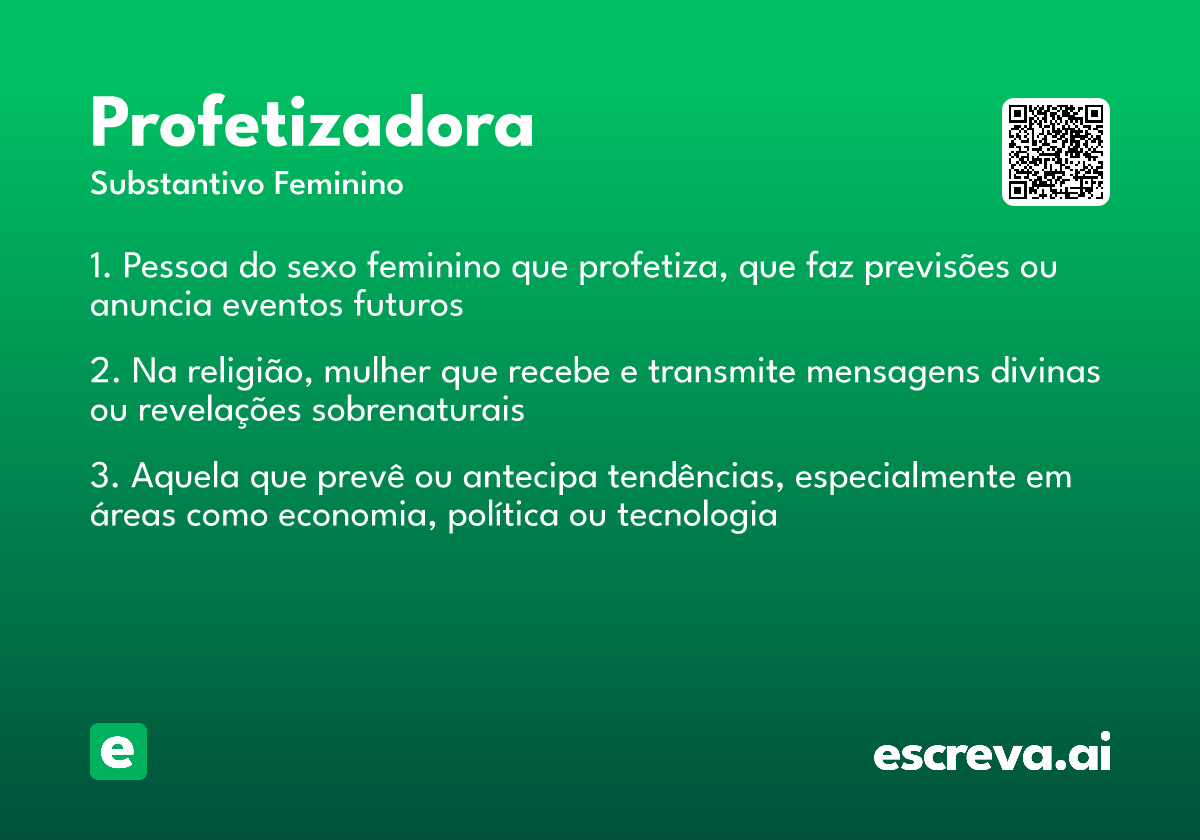 Profetizadora
Substantivo Feminino

1. Pessoa do sexo feminino que profetiza, que faz previsões ou anuncia eventos futuros

2. Na religião, mulher que recebe e transmite mensagens divinas ou revelações sobrenaturais

3. Aquela que prevê ou antecipa tendências, especialmente em áreas como economia, política ou tecnologia

e

escreva.ai